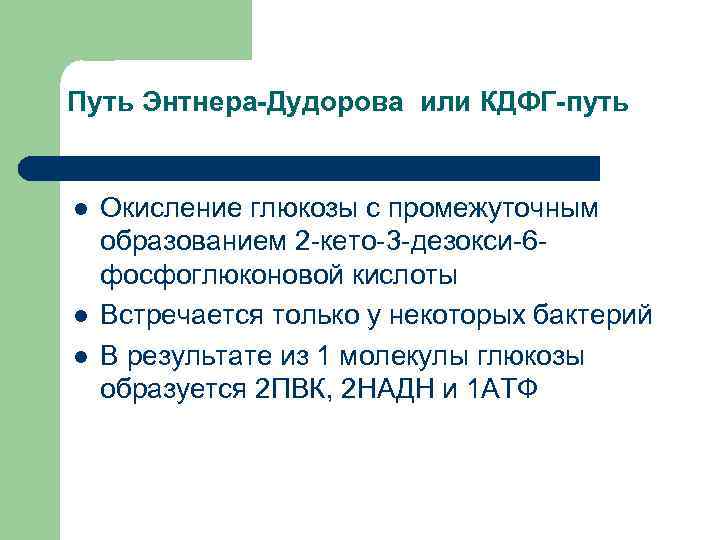 Путь Энтнера-Дудорова или КДФГ-путь

- Окисление глюкозы с промежуточным образованием 2-кето-3-дезокси-6-фосфоглюконовой кислоты
- Встречается только у некоторых бактерий
- В результате из 1 молекулы глюкозы образуется 2ПВК, 2НАДН и 1АТФ